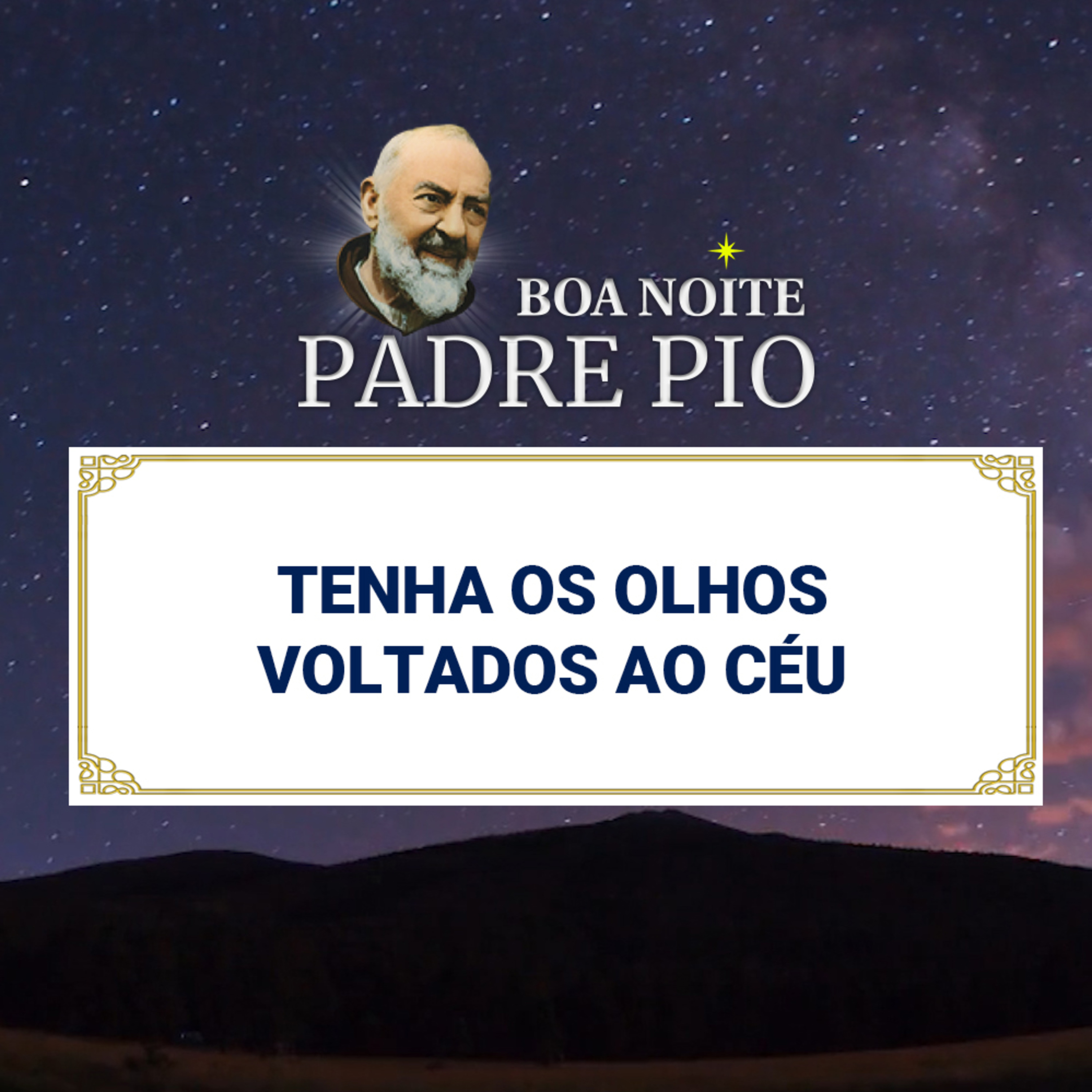 BOA NOITE
PADRE PIO

TENHA OS OLHOS VOLTADOS AO CÉU